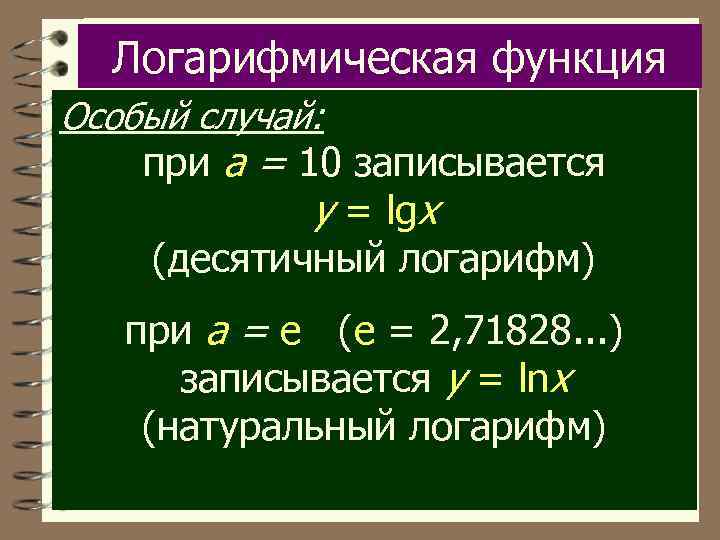 Логарифмическая функция

Особый случай:

при $a = 10$ записывается
$y = \lg x$
(десятичный логарифм)

при $a = e$ ($e = 2,71828...$)
записывается $y = \ln x$
(натуральный логарифм)